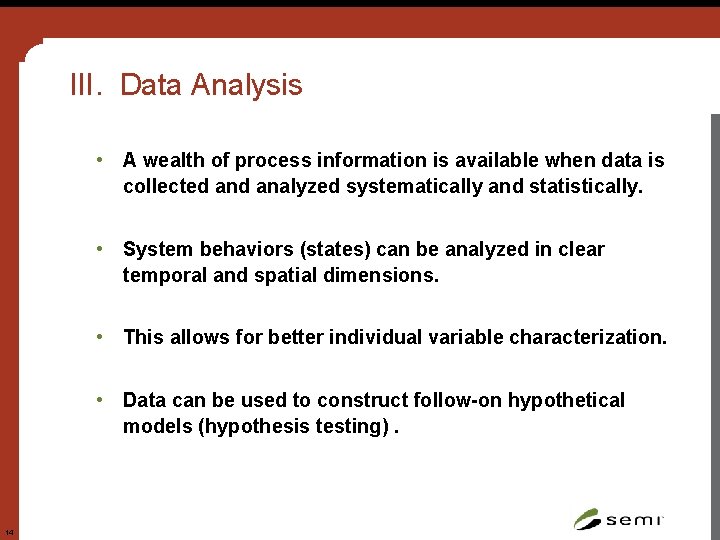 III. Data Analysis

• A wealth of process information is available when data is collected and analyzed systematically and statistically.

• System behaviors (states) can be analyzed in clear temporal and spatial dimensions.

• This allows for better individual variable characterization.

• Data can be used to construct follow-on hypothetical models (hypothesis testing) .

14

semi